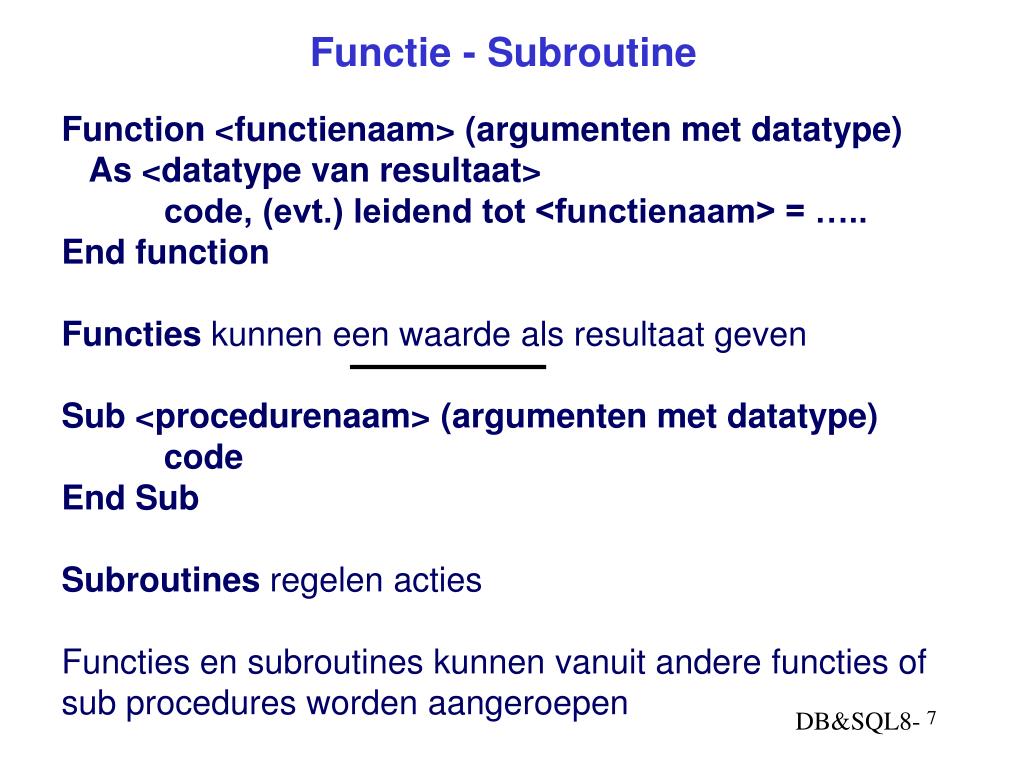 Functie - Subroutine

Function <functienaam> (argumenten met datatype)
As <datatype van resultaat>
code, (evt.) leidend tot <functienaam> = …..
End function

Functies kunnen een waarde als resultaat geven

Sub <procedurenaam> (argumenten met datatype)
code
End Sub

Subroutines regelen acties

Functies en subroutines kunnen vanuit andere functies of sub procedures worden aangeroepen

DB&SQL8- 7